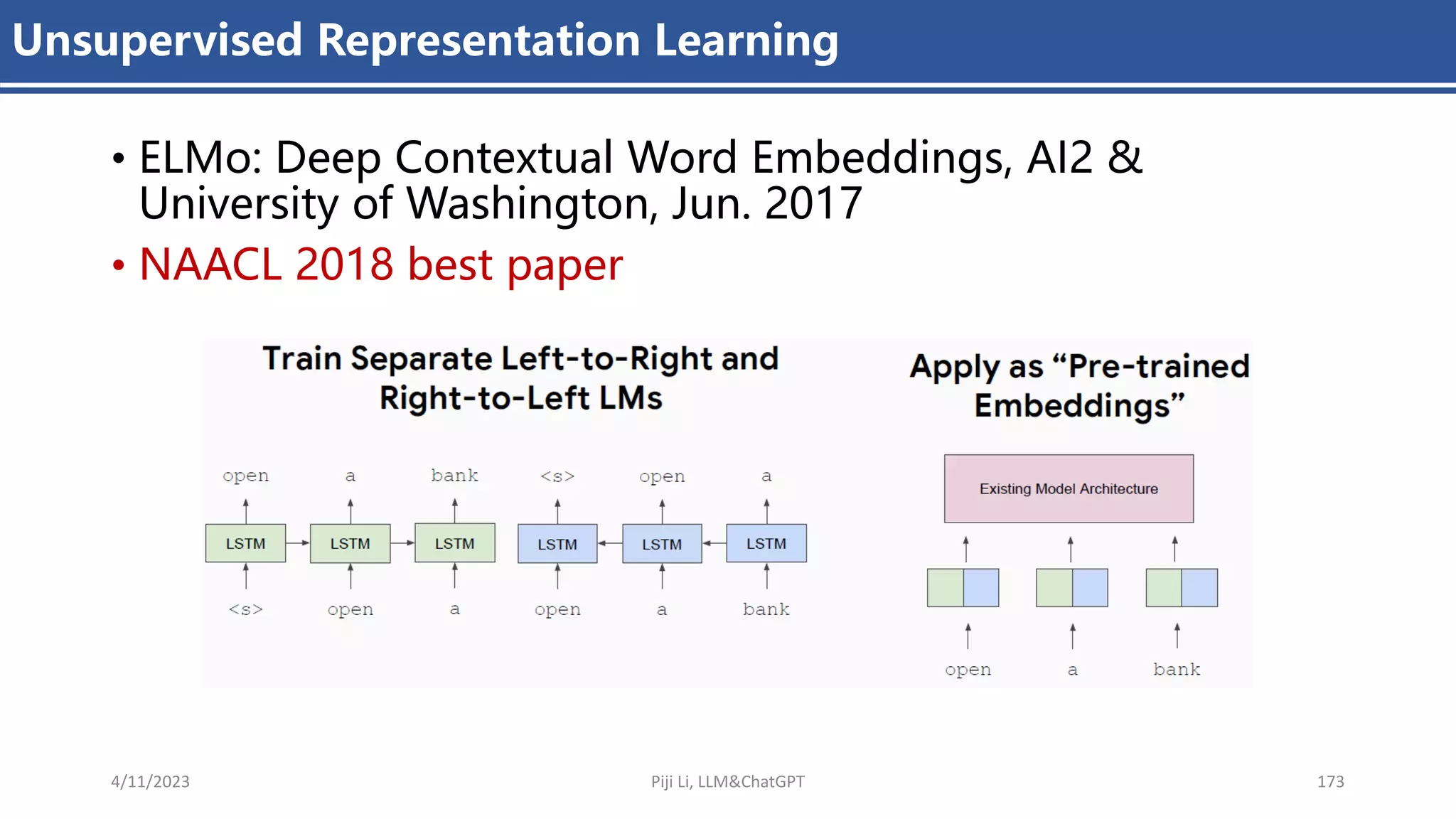 Unsupervised Representation Learning

• ELMo: Deep Contextual Word Embeddings, AI2 & University of Washington, Jun. 2017
• NAACL 2018 best paper

Train Separate Left-to-Right and Right-to-Left LMs

open a bank <s> open a

LSTM LSTM LSTM LSTM LSTM LSTM

<s> open a open a bank

Apply as “Pre-trained Embeddings”

Existing Model Architecture

open a bank

4/11/2023 Piji Li, LLM&ChatGPT 173